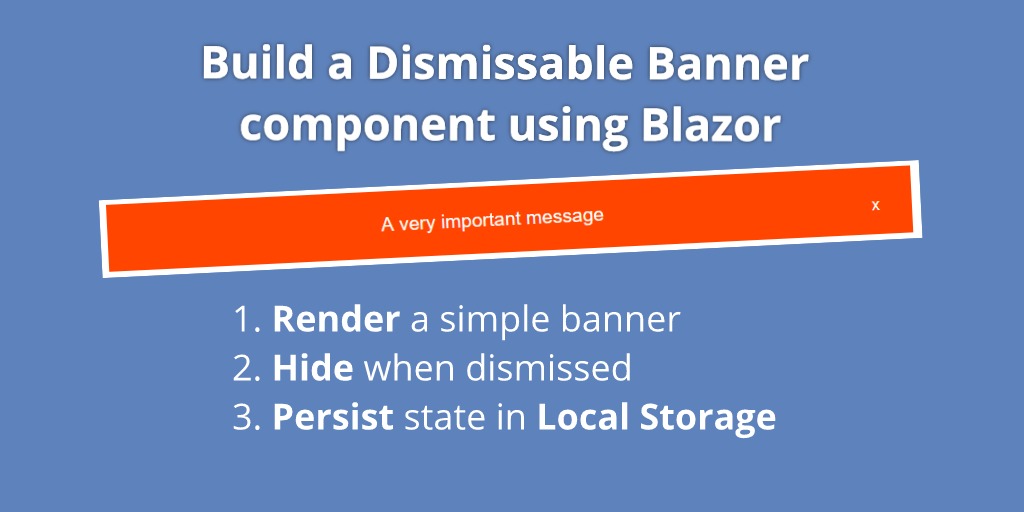 Build a Dismissable Banner component using Blazor

A very important message

x

1. Render a simple banner
2. Hide when dismissed
3. Persist state in Local Storage